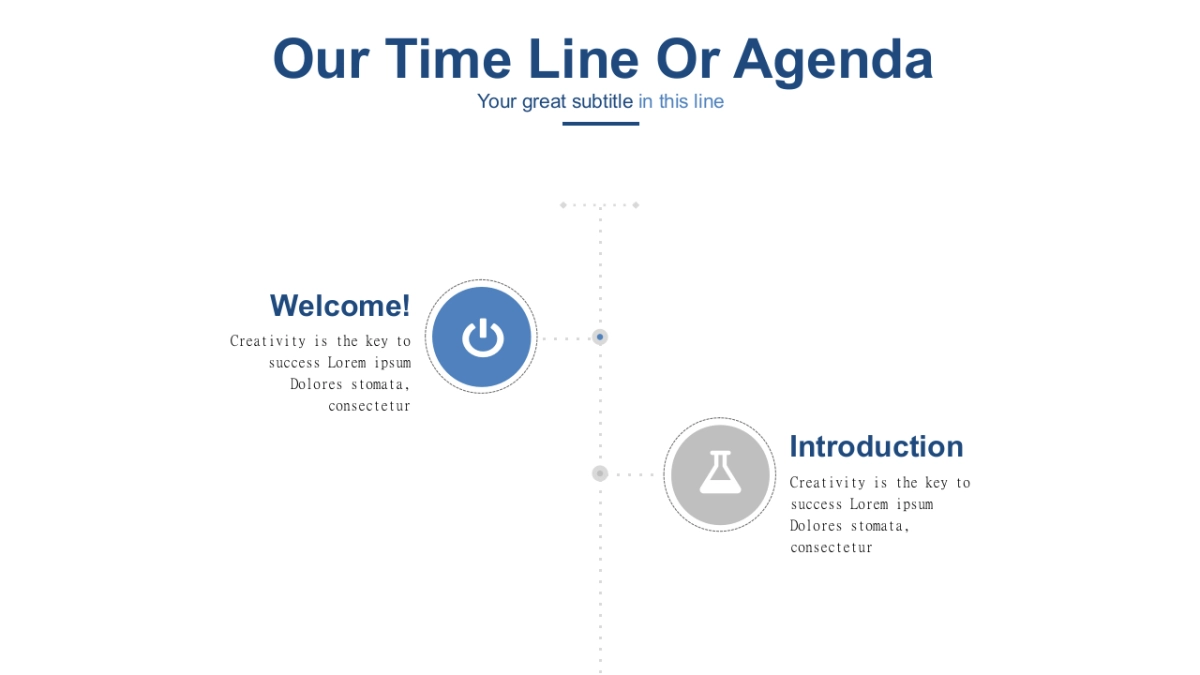 Our Time Line Or Agenda

Your great subtitle in this line

Welcome!

Creativity is the key to success Lorem ipsum Dolores stomata, consectetur

Introduction

Creativity is the key to success Lorem ipsum Dolores stomata, consectetur